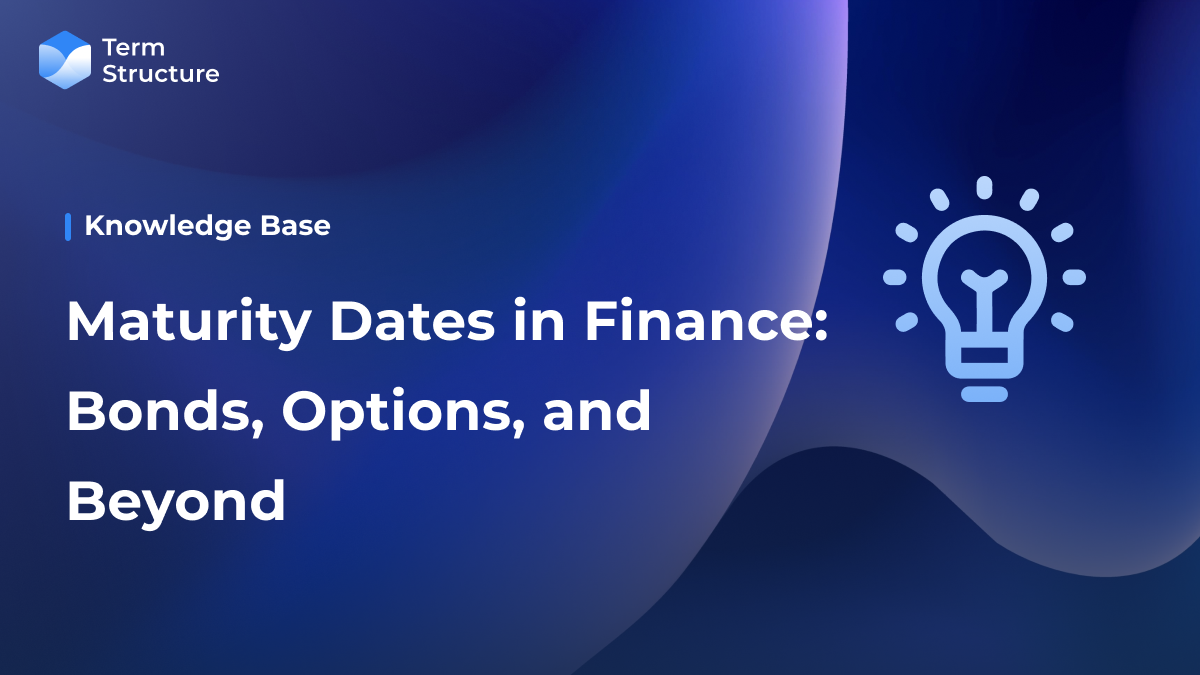 Term Structure

Knowledge Base

Maturity Dates in Finance: Bonds, Options, and Beyond